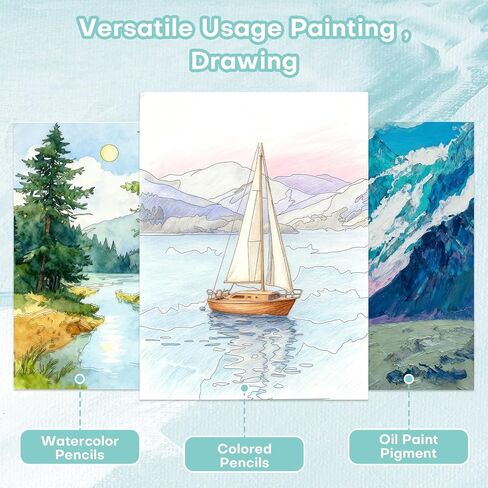 Versatile Usage Painting , Drawing

Watercolor Pencils

Colored Pencils

Oil Paint Pigment